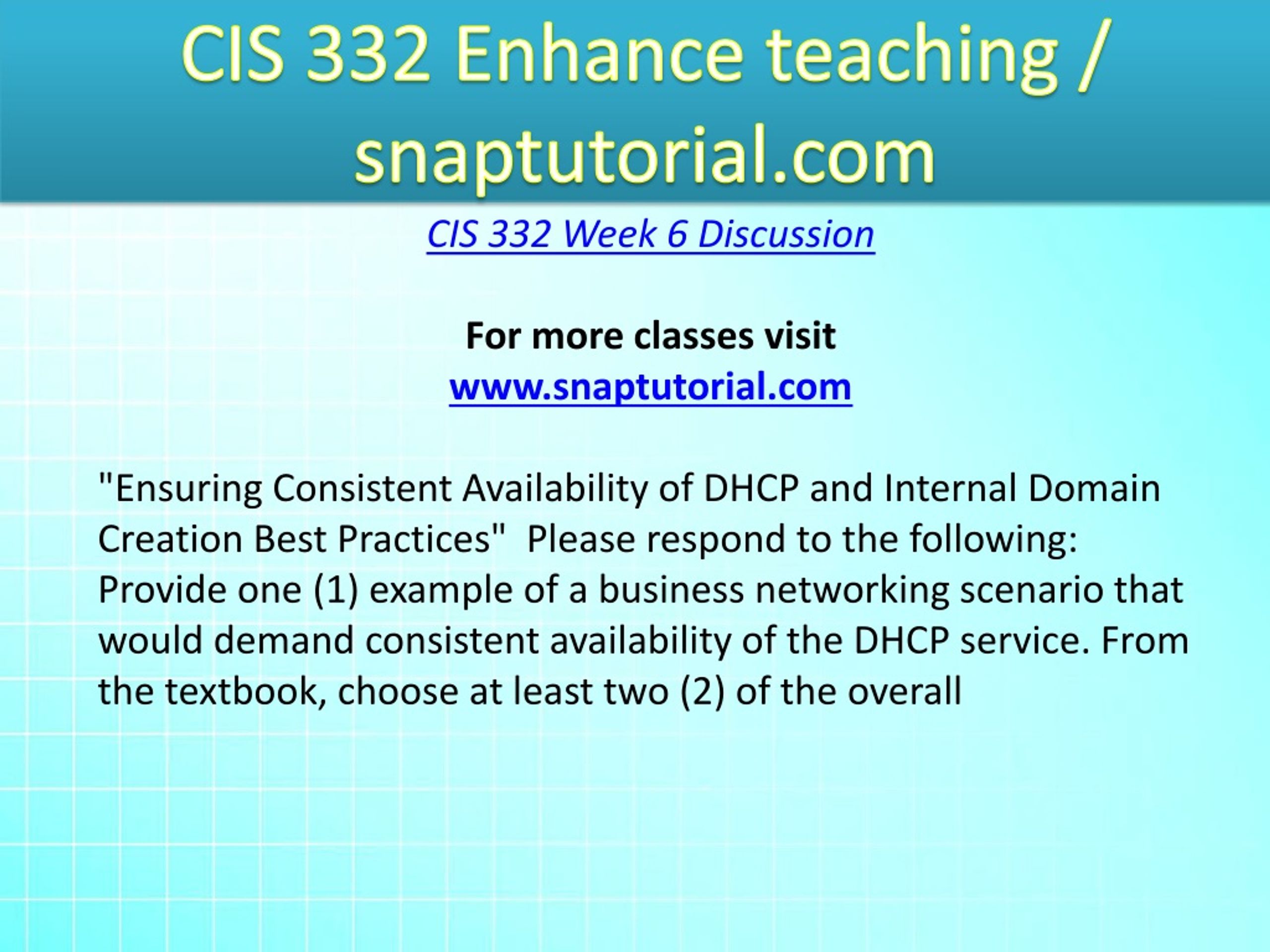 CIS 332 Enhance teaching / snaptutorial.com

CIS 332 Week 6 Discussion

For more classes visit
www.snaptutorial.com

"Ensuring Consistent Availability of DHCP and Internal Domain Creation Best Practices"  Please respond to the following: Provide one (1) example of a business networking scenario that would demand consistent availability of the DHCP service. From the textbook, choose at least two (2) of the overall